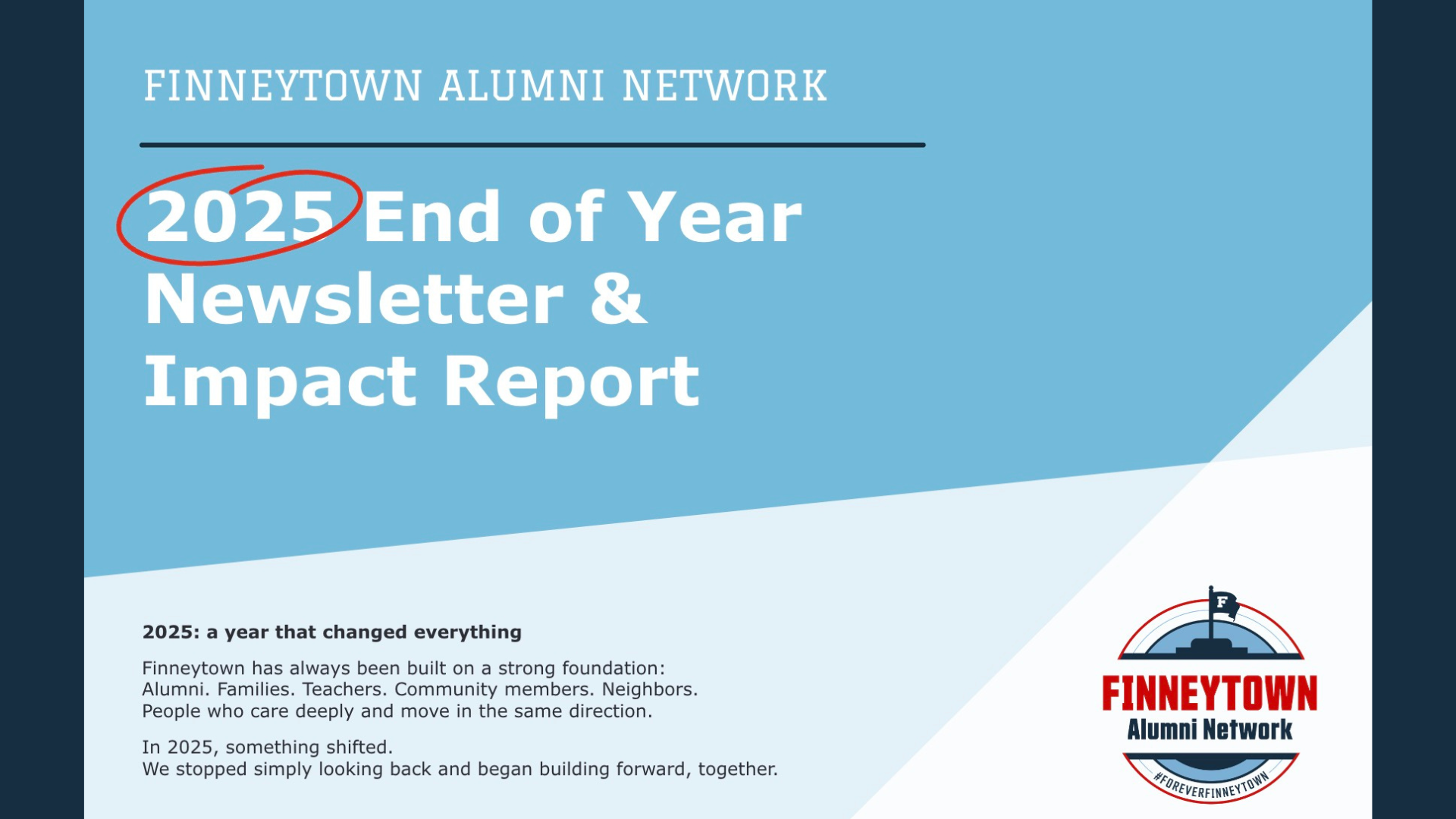 FINNEYTOWN ALUMNI NETWORK

2025 End of Year Newsletter & Impact Report

2025: a year that changed everything

Finneytown has always been built on a strong foundation:
Alumni. Families. Teachers. Community members. Neighbors.
People who care deeply and move in the same direction.

In 2025, something shifted.
We stopped simply looking back and began building forward, together.

F
FINNEYTOWN
Alumni Network
#FOREVERFINNEYTOWN